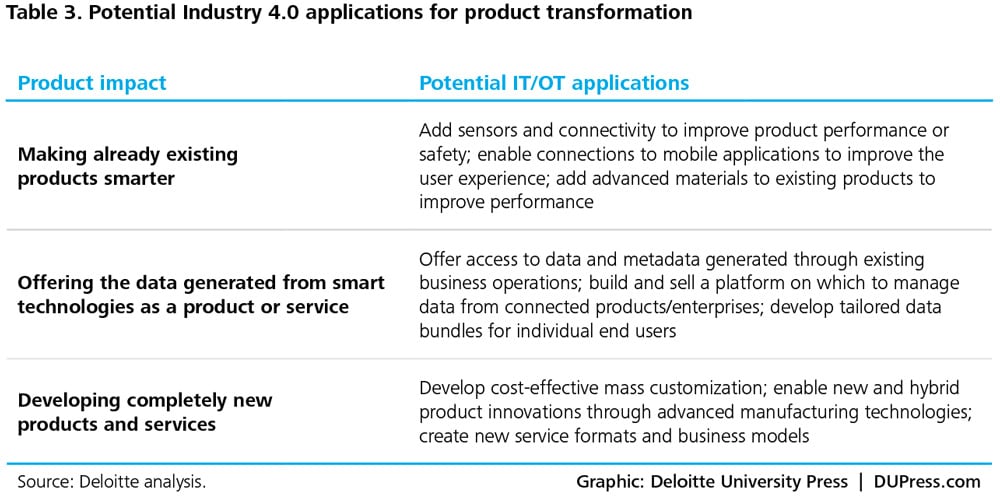 Table 3. Potential Industry 4.0 applications for product transformation

| Product impact | Potential IT/OT applications |
|---|---|
| Making already existing products smarter | Add sensors and connectivity to improve product performance or safety; enable connections to mobile applications to improve the user experience; add advanced materials to existing products to improve performance |
| Offering the data generated from smart technologies as a product or service | Offer access to data and metadata generated through existing business operations; build and sell a platform on which to manage data from connected products/enterprises; develop tailored data bundles for individual end users |
| Developing completely new products and services | Develop cost-effective mass customization; enable new and hybrid product innovations through advanced manufacturing technologies; create new service formats and business models |

Source: Deloitte analysis.

Graphic: Deloitte University Press | DUPress.com